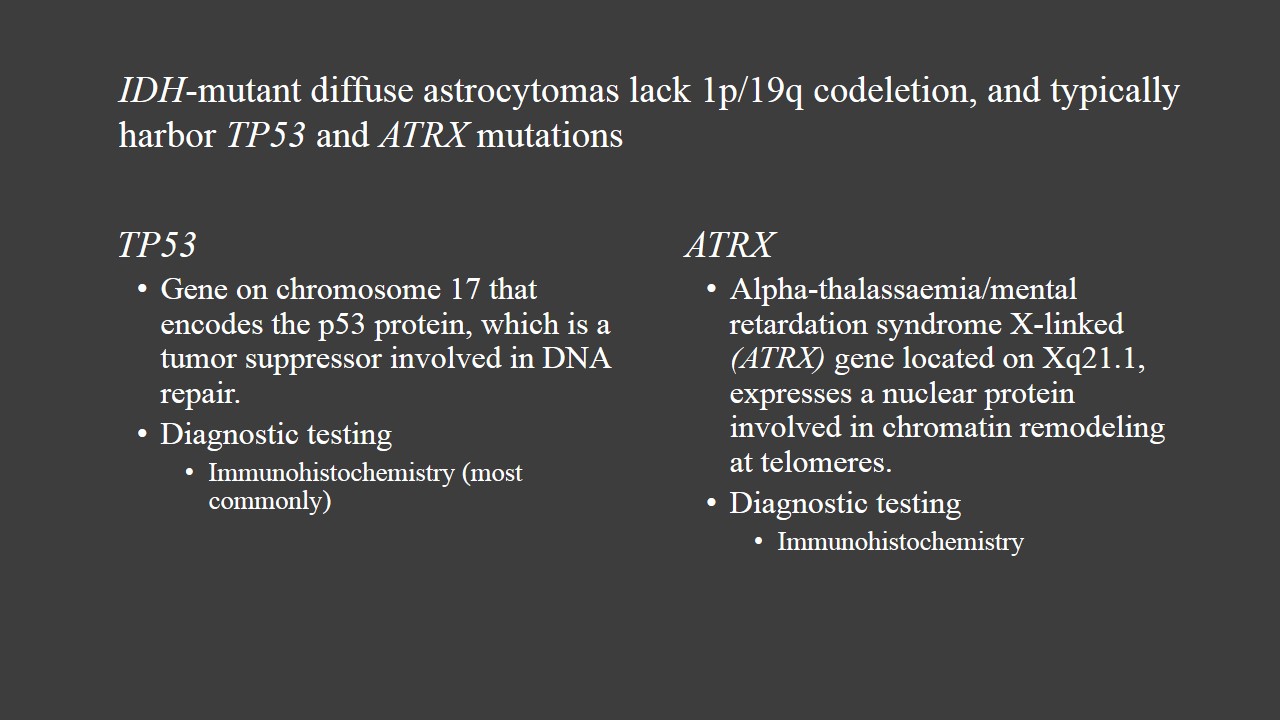 IDH-mutant diffuse astrocytomas lack 1p/19q codeletion, and typically harbor TP53 and ATRX mutations

TP53

• Gene on chromosome 17 that encodes the p53 protein, which is a tumor suppressor involved in DNA repair.
• Diagnostic testing
  • Immunohistochemistry (most commonly)

ATRX

• Alpha-thalassaemia/mental retardation syndrome X-linked (ATRX) gene located on Xq21.1, expresses a nuclear protein involved in chromatin remodeling at telomeres.
• Diagnostic testing
  • Immunohistochemistry